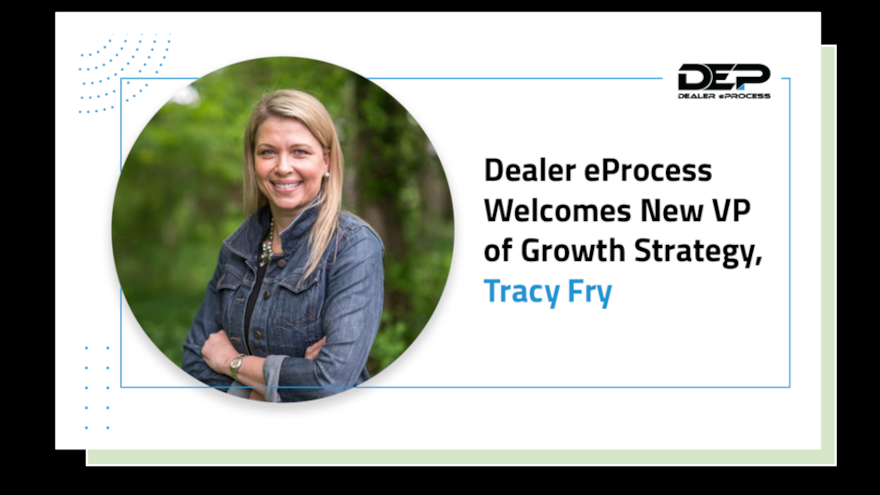 DEP
DEALER ePROCESS

Dealer eProcess Welcomes New VP of Growth Strategy, Tracy Fry